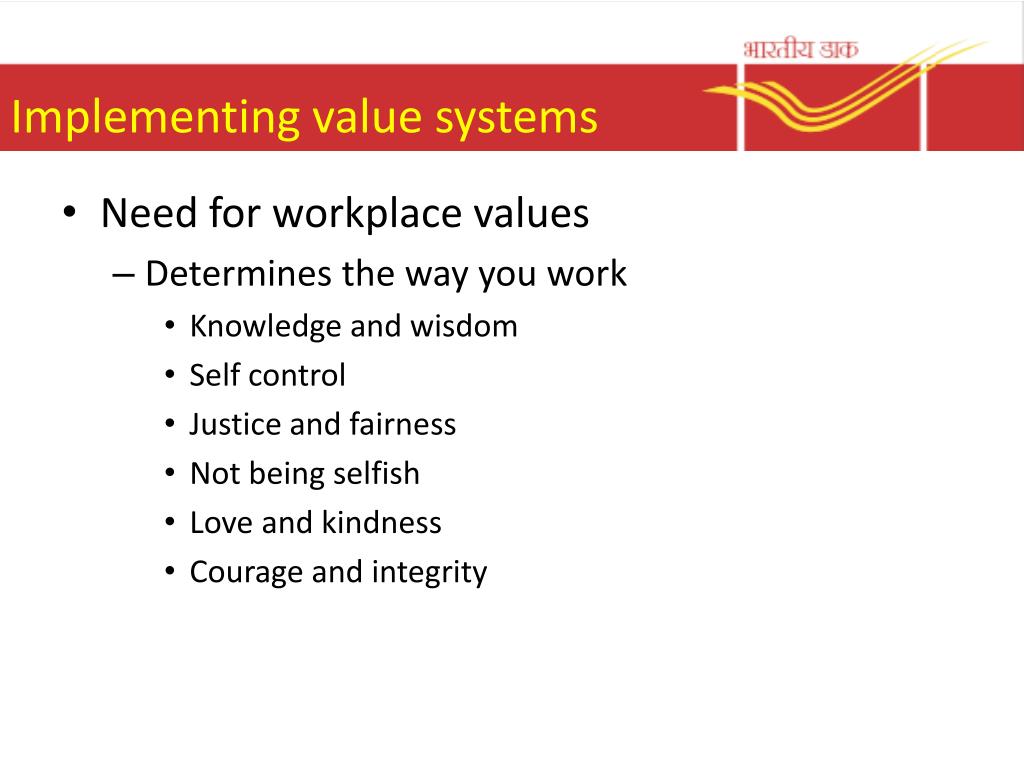 भारतीय डाक

Implementing value systems

• Need for workplace values
– Determines the way you work
• Knowledge and wisdom
• Self control
• Justice and fairness
• Not being selfish
• Love and kindness
• Courage and integrity